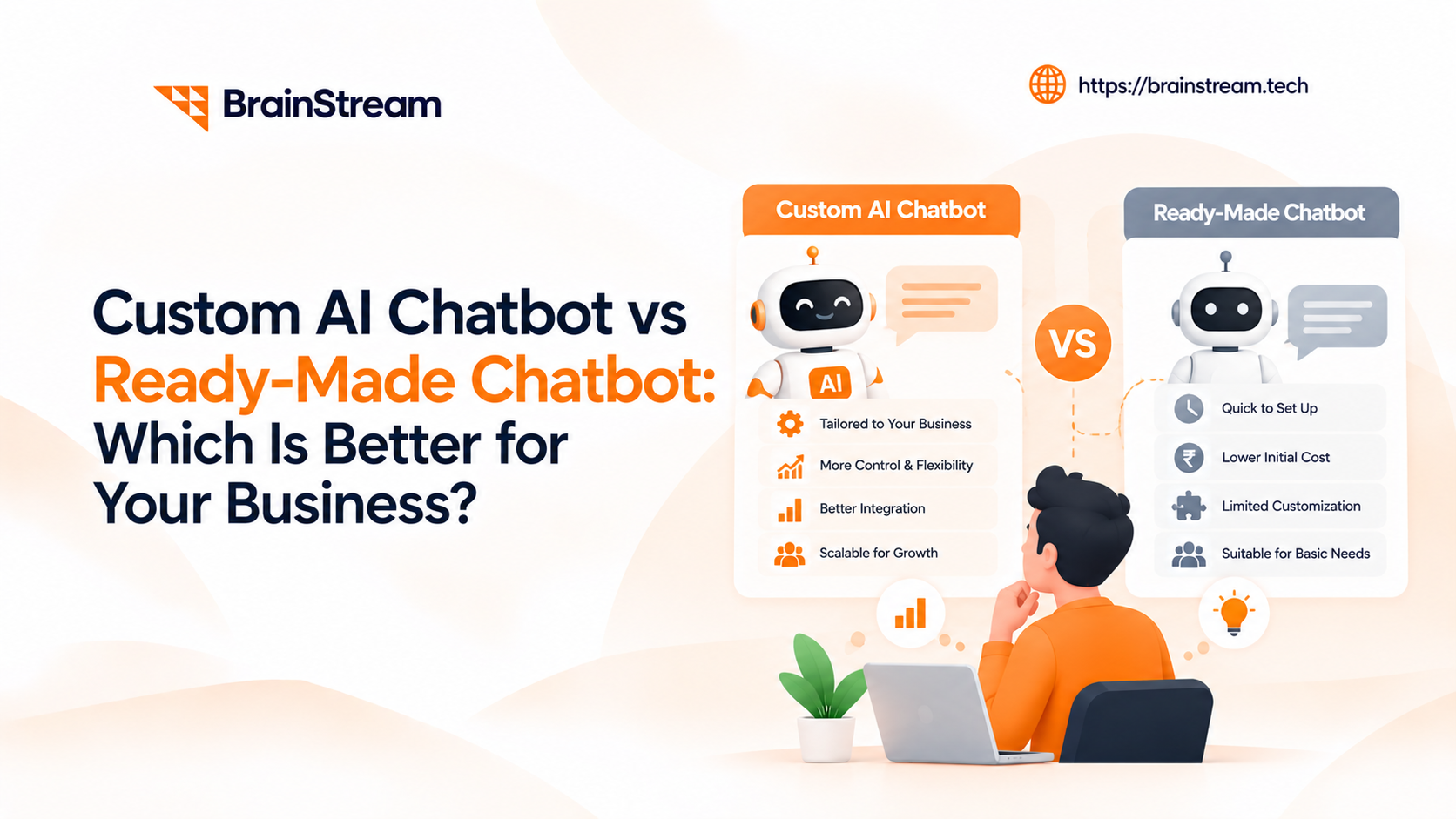 BrainStream

https://brainstream.tech

Custom AI Chatbot vs Ready-Made Chatbot: Which Is Better for Your Business?

Custom AI Chatbot

AI

Tailored to Your Business

More Control & Flexibility

Better Integration

Scalable for Growth

VS

Ready-Made Chatbot

Quick to Set Up

Lower Initial Cost

Limited Customization

Suitable for Basic Needs